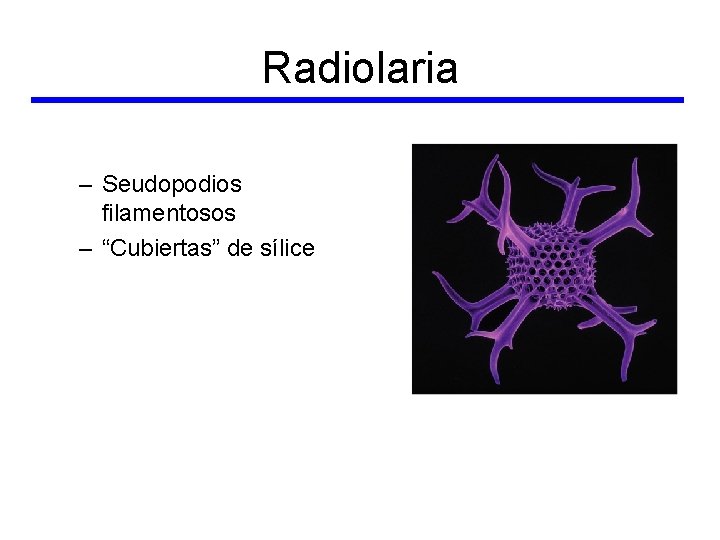 Radiolaria

– Seudopodios filamentosos
– “Cubiertas” de sílice